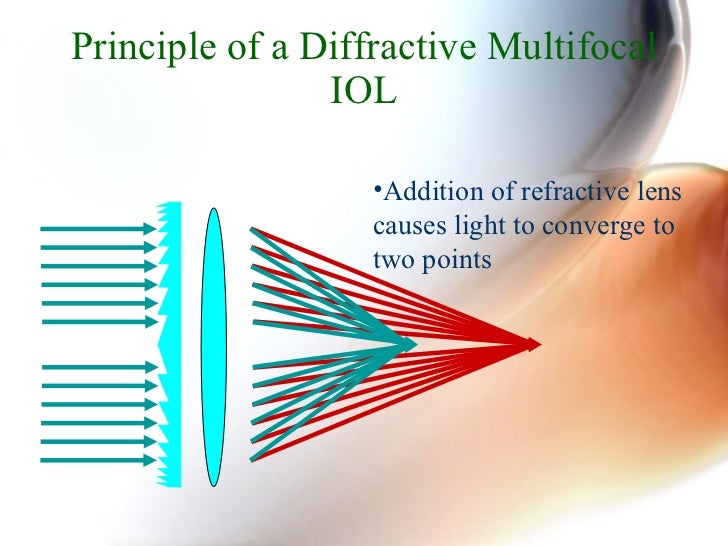 Principle of a Diffractive Multifocal IOL

•Addition of refractive lens causes light to converge to two points